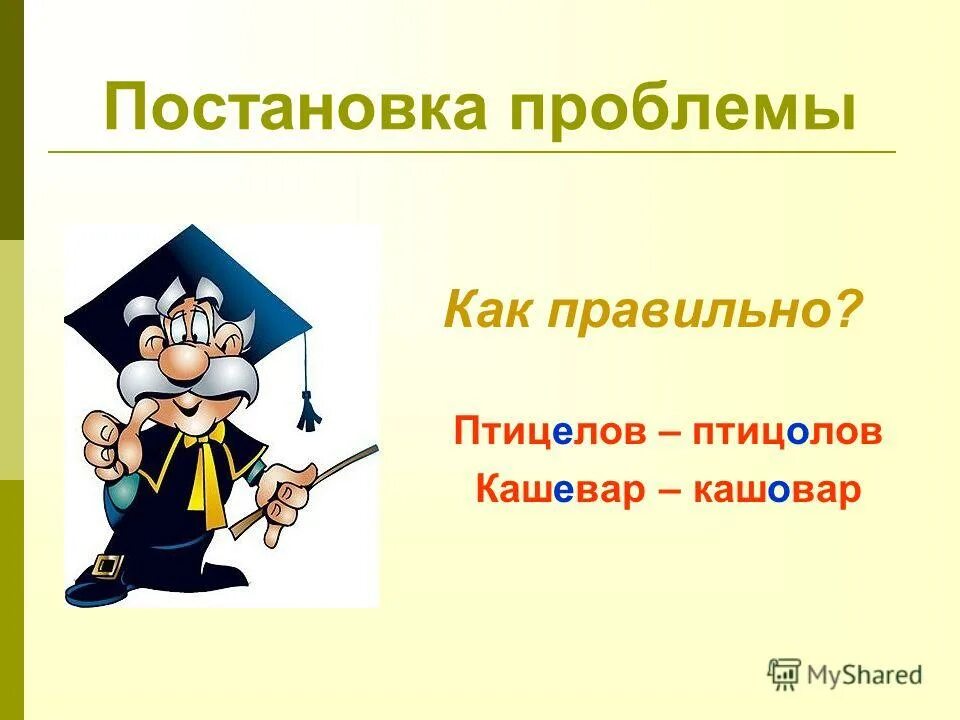 Постановка проблемы

Как правильно?

Птицелов – птицолов

Кашевар – кашовар

MyShared